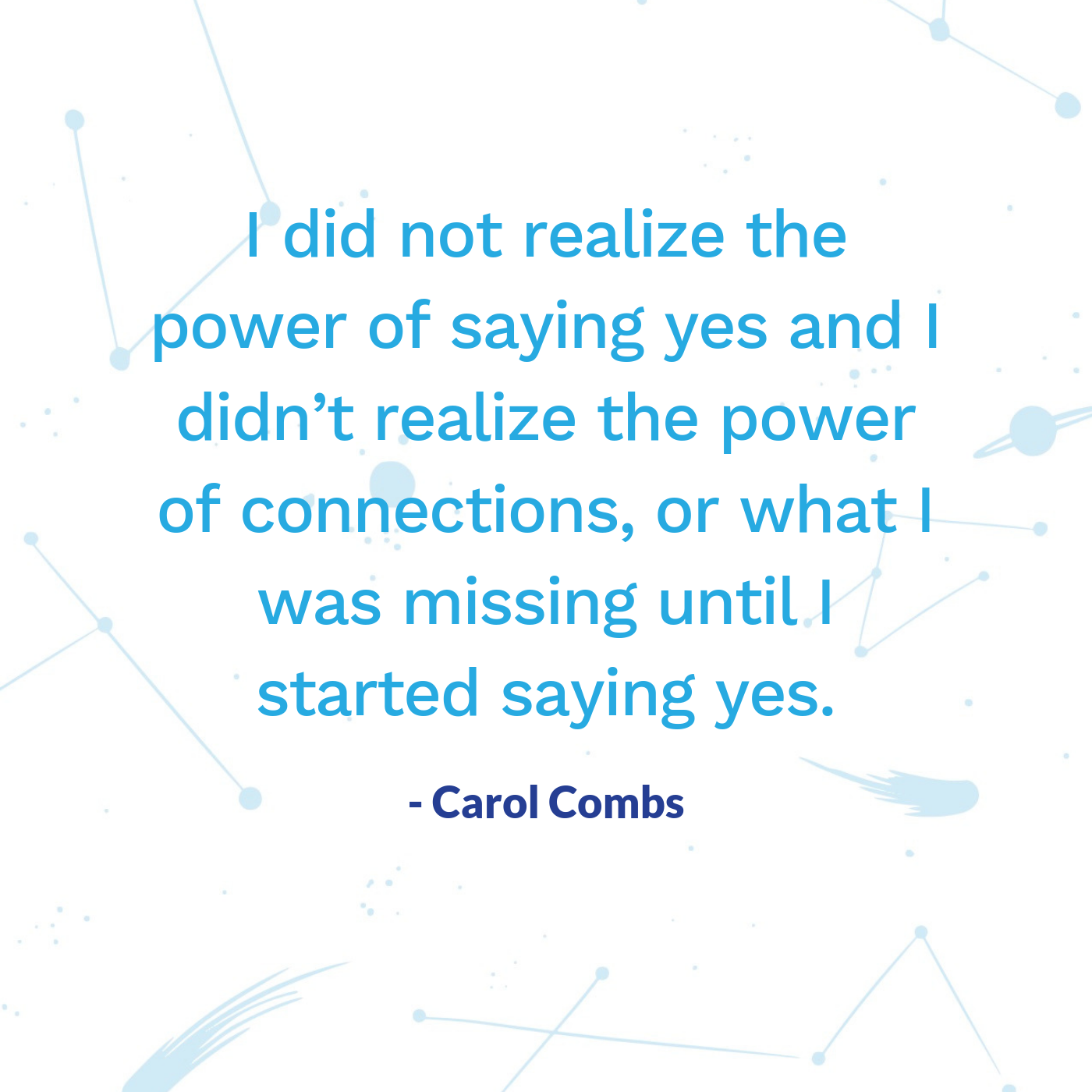 I did not realize the power of saying yes and I didn’t realize the power of connections, or what I was missing until I started saying yes.

- Carol Combs